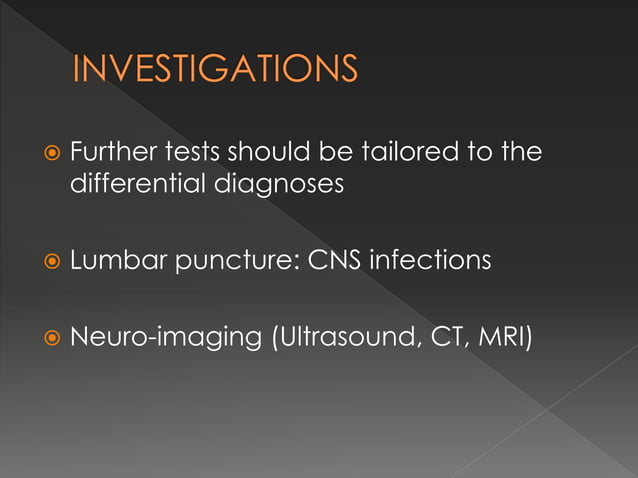 INVESTIGATIONS

Further tests should be tailored to the differential diagnoses

Lumbar puncture: CNS infections

Neuro-imaging (Ultrasound, CT, MRI)